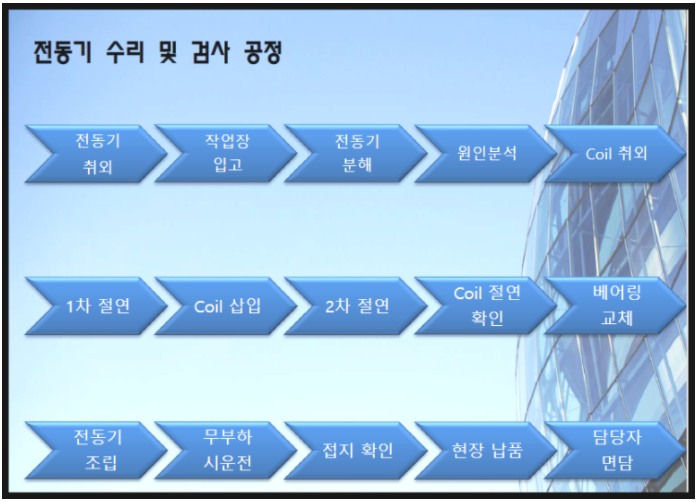 전동기 수리 및 검사 공정

전동기 취외

작업장 입고

전동기 분해

원인분석

Coil 취외

1차 절연

Coil 삽입

2차 절연

Coil 절연 확인

베어링 교체

전동기 조립

무부하 시운전

접지 확인

현장 납품

담당자 면담